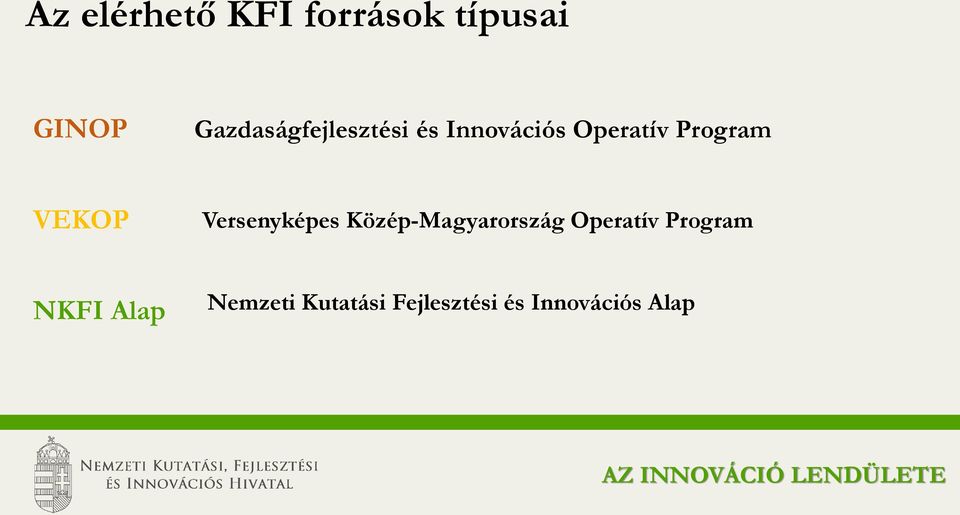 Az elérhető KFI források típusai

GINOP Gazdaságfejlesztési és Innovációs Operatív Program

VEKOP Versenyképes Közép-Magyarország Operatív Program

NKFI Alap Nemzeti Kutatási Fejlesztési és Innovációs Alap

Nemzeti Kutatási, Fejlesztési és Innovációs Hivatal

AZ INNOVÁCIÓ LENDÜLETE